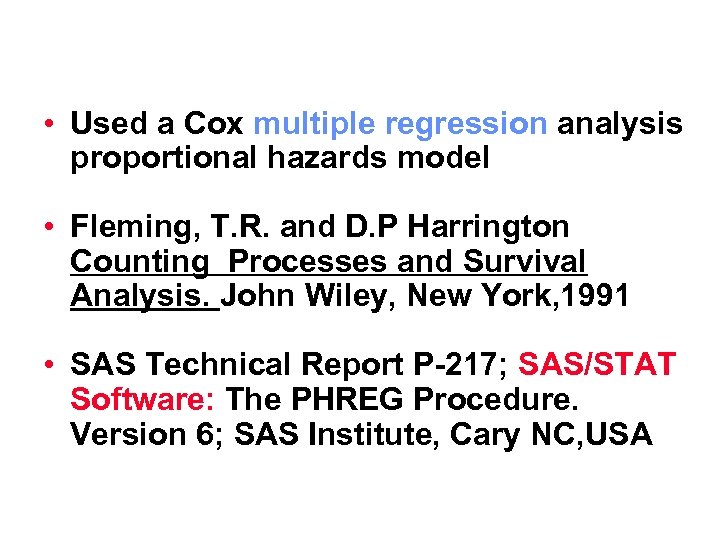 • Used a Cox multiple regression analysis proportional hazards model

• Fleming, T.R. and D.P Harrington Counting  Processes and Survival Analysis. John Wiley, New York,1991

• SAS Technical Report P-217; SAS/STAT Software: The PHREG Procedure. Version 6; SAS Institute, Cary NC,USA